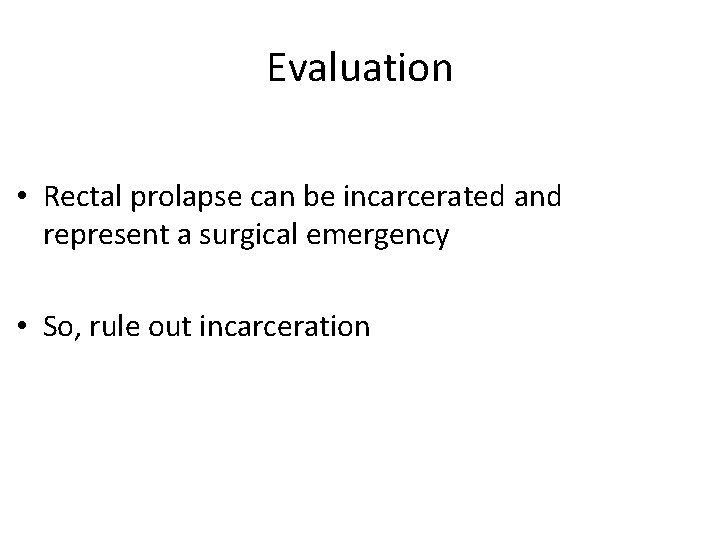 Evaluation

• Rectal prolapse can be incarcerated and represent a surgical emergency

• So, rule out incarceration